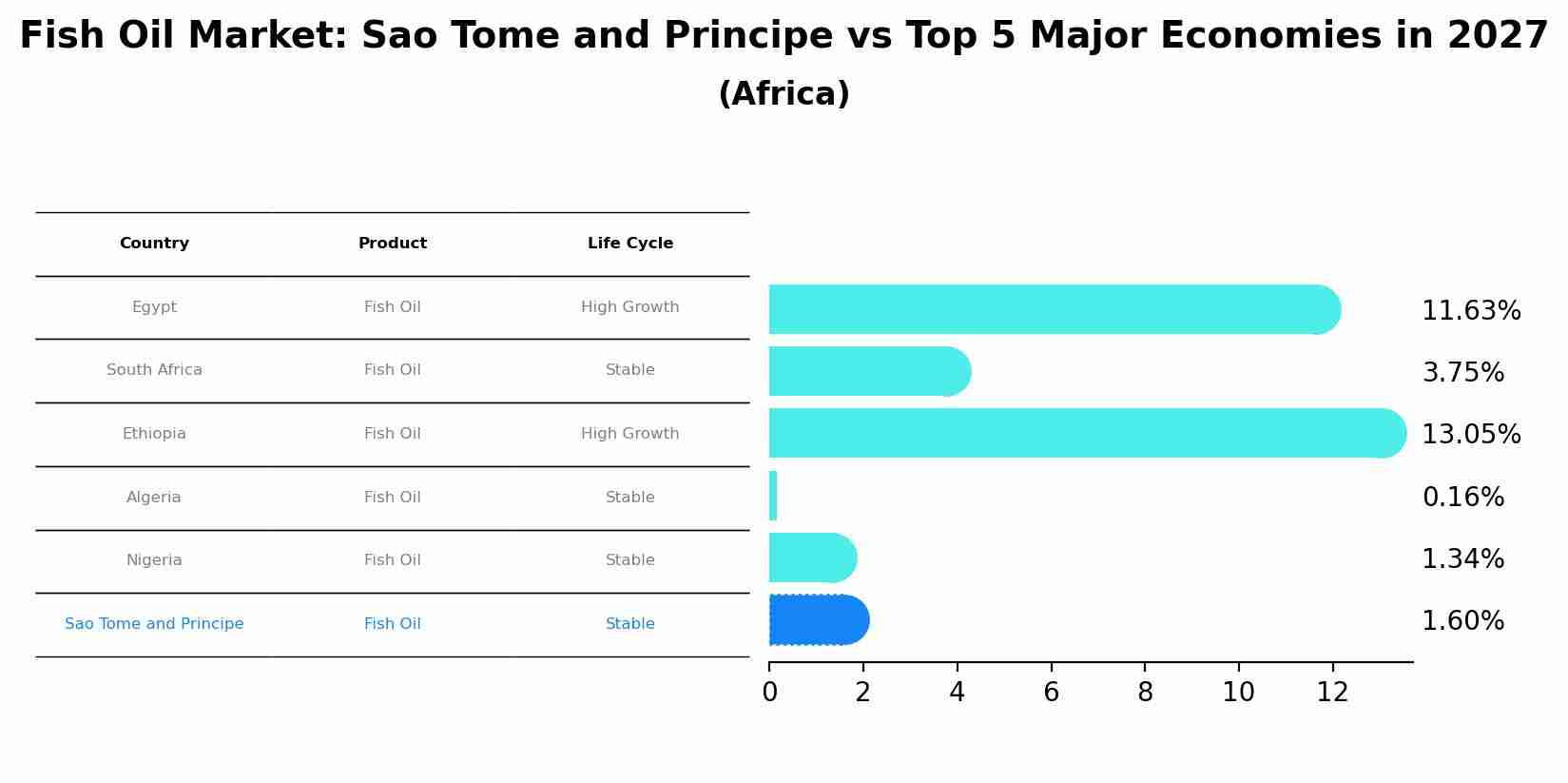 Fish Oil Market: Sao Tome and Principe vs Top 5 Major Economies in 2027
(Africa)

| Country | Product | Life Cycle |
|---|---|---|
| Egypt | Fish Oil | High Growth |
| South Africa | Fish Oil | Stable |
| Ethiopia | Fish Oil | High Growth |
| Algeria | Fish Oil | Stable |
| Nigeria | Fish Oil | Stable |
| Sao Tome and Principe | Fish Oil | Stable |

11.63%
3.75%
13.05%
0.16%
1.34%
1.60%

0 2 4 6 8 10 12